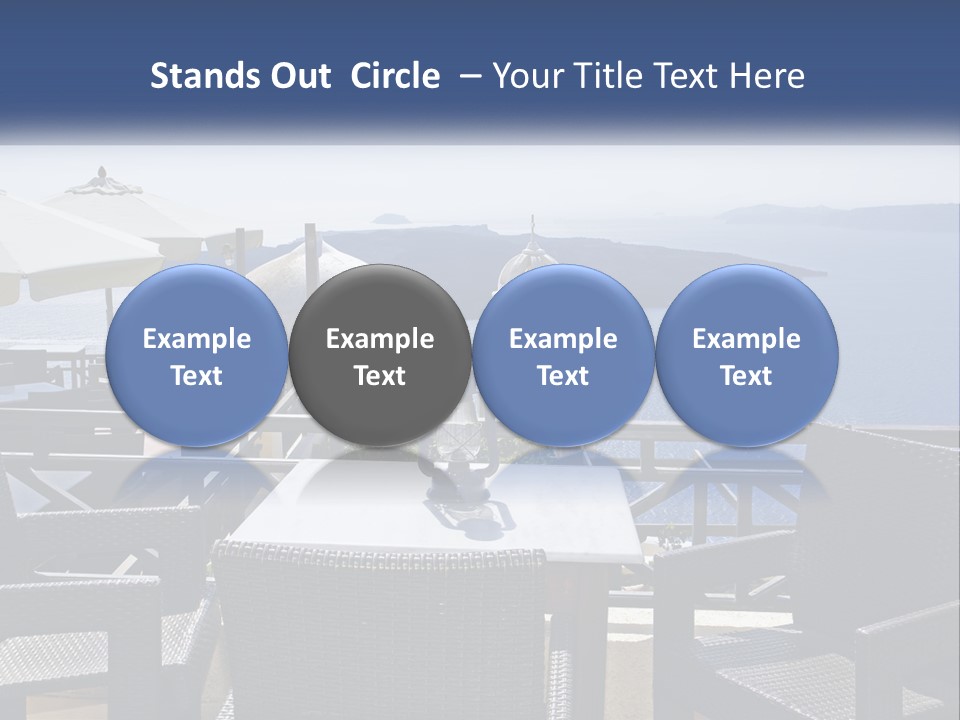 Stands Out Circle – Your Title Text Here

Example Text

Example Text

Example Text

Example Text